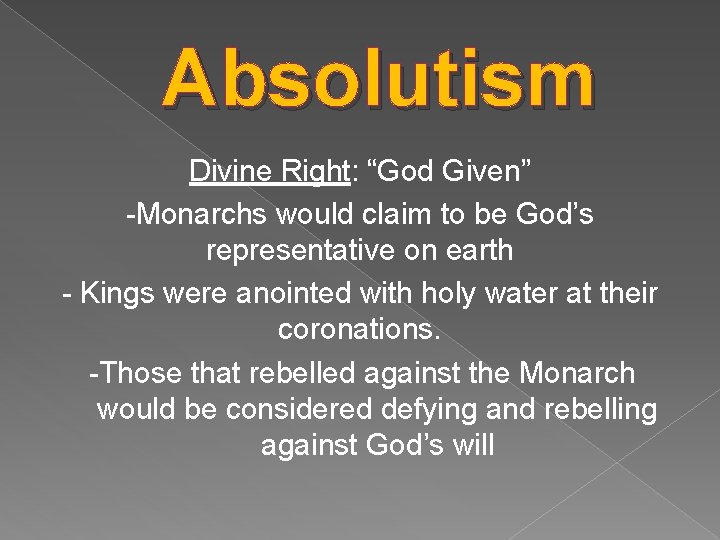 Absolutism

Divine Right: “God Given”

-Monarchs would claim to be God’s representative on earth

- Kings were anointed with holy water at their coronations.

-Those that rebelled against the Monarch would be considered defying and rebelling against God’s will